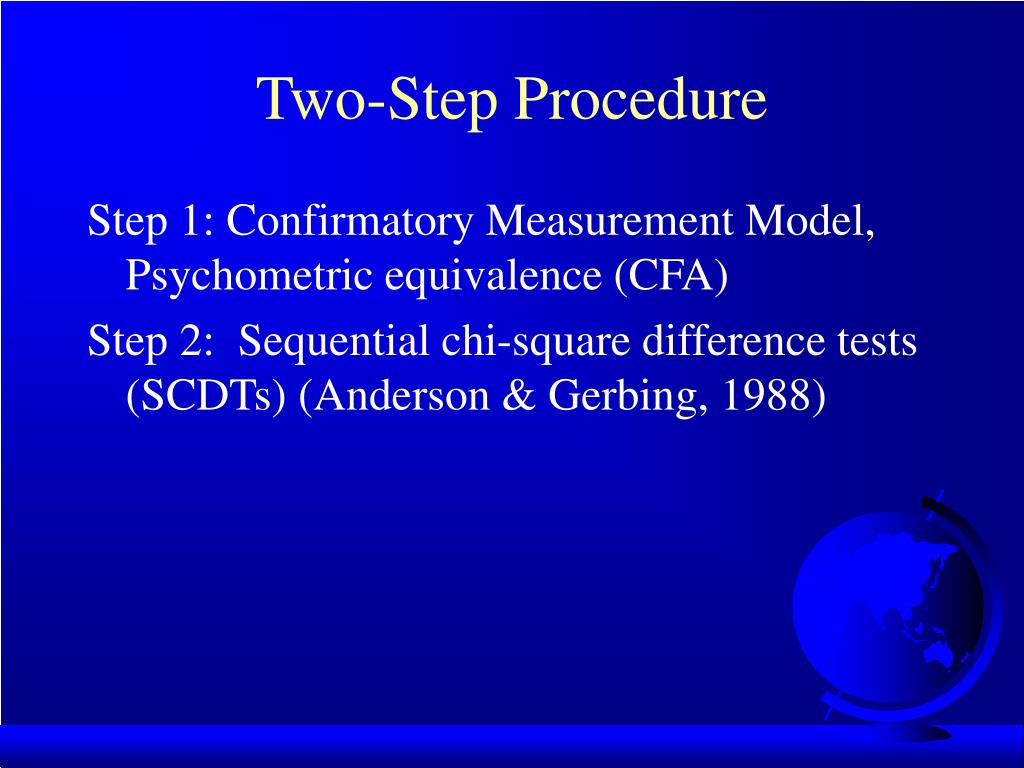 Two-Step Procedure

Step 1: Confirmatory Measurement Model, Psychometric equivalence (CFA)

Step 2: Sequential chi-square difference tests (SCDTs) (Anderson & Gerbing, 1988)